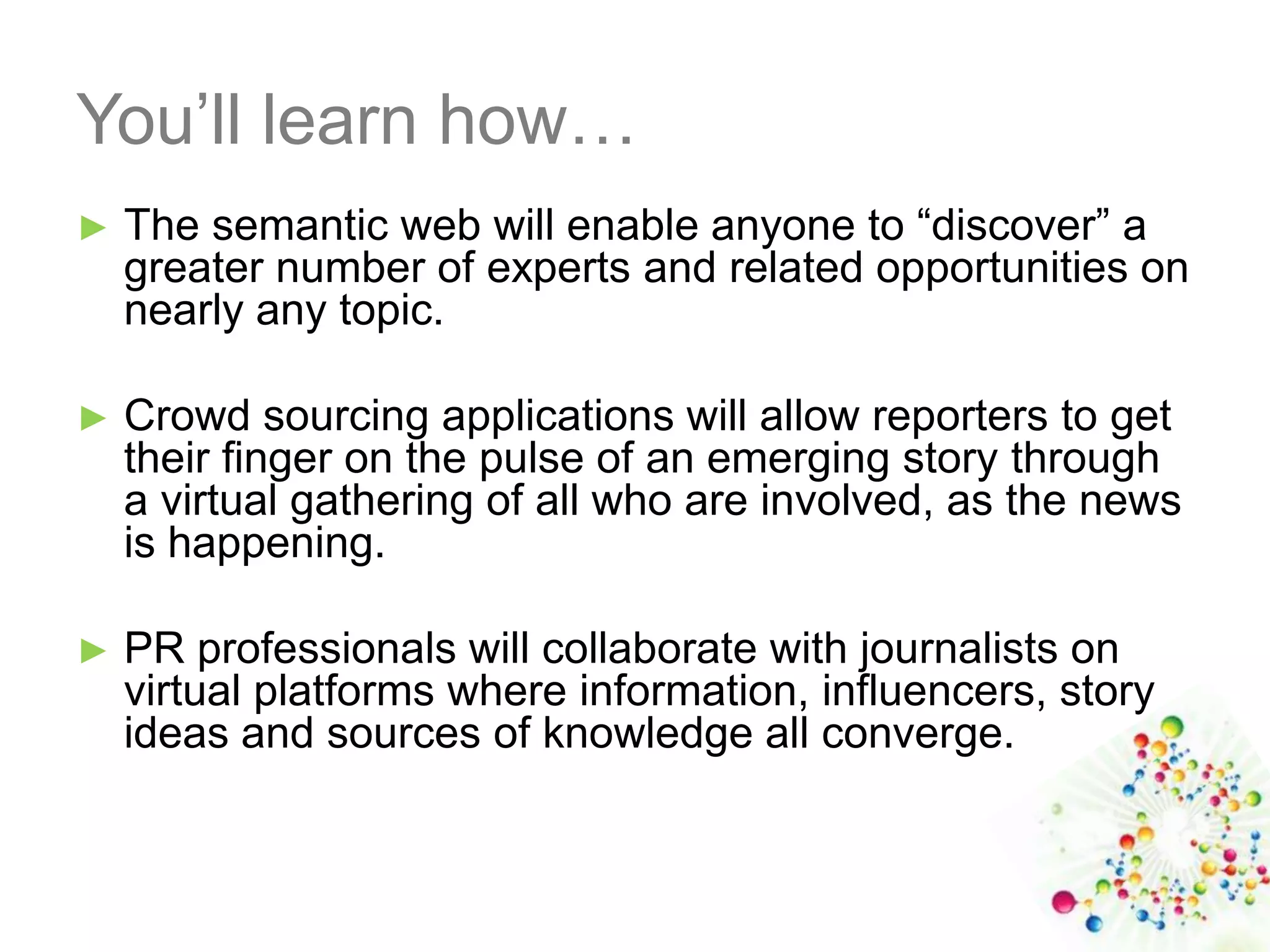 You’ll learn how…

► The semantic web will enable anyone to “discover” a greater number of experts and related opportunities on nearly any topic.

► Crowd sourcing applications will allow reporters to get their finger on the pulse of an emerging story through a virtual gathering of all who are involved, as the news is happening.

► PR professionals will collaborate with journalists on virtual platforms where information, influencers, story ideas and sources of knowledge all converge.